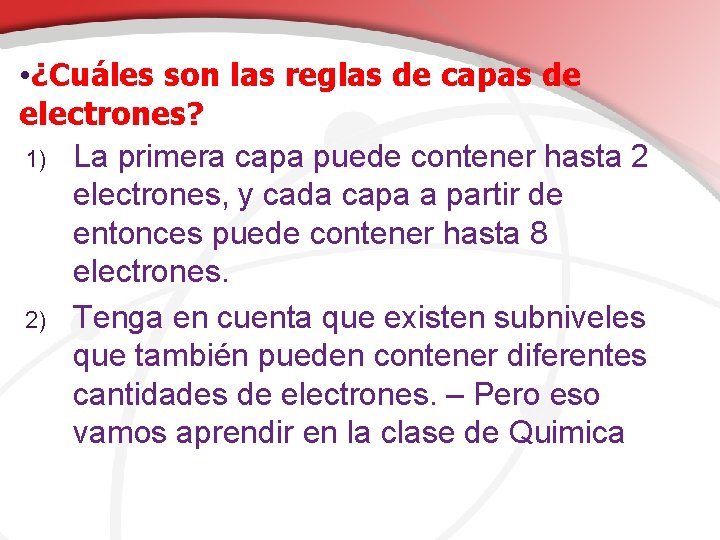 •¿Cuáles son las reglas de capas de electrones?

1) La primera capa puede contener hasta 2 electrones, y cada capa a partir de entonces puede contener hasta 8 electrones.

2) Tenga en cuenta que existen subniveles que también pueden contener diferentes cantidades de electrones. – Pero eso vamos aprendir en la clase de Quimica